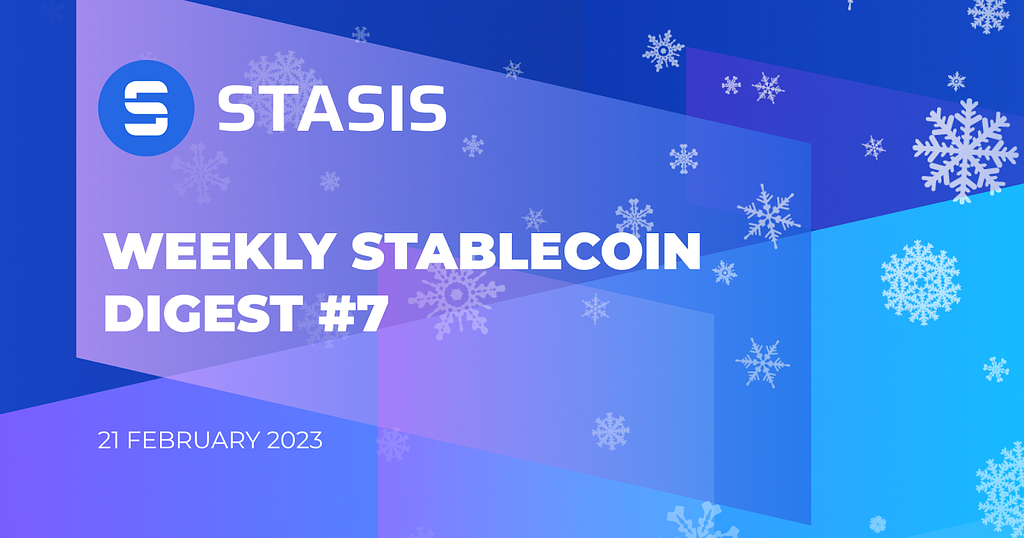 STASIS

WEEKLY STABLECOIN DIGEST #7

21 FEBRUARY 2023